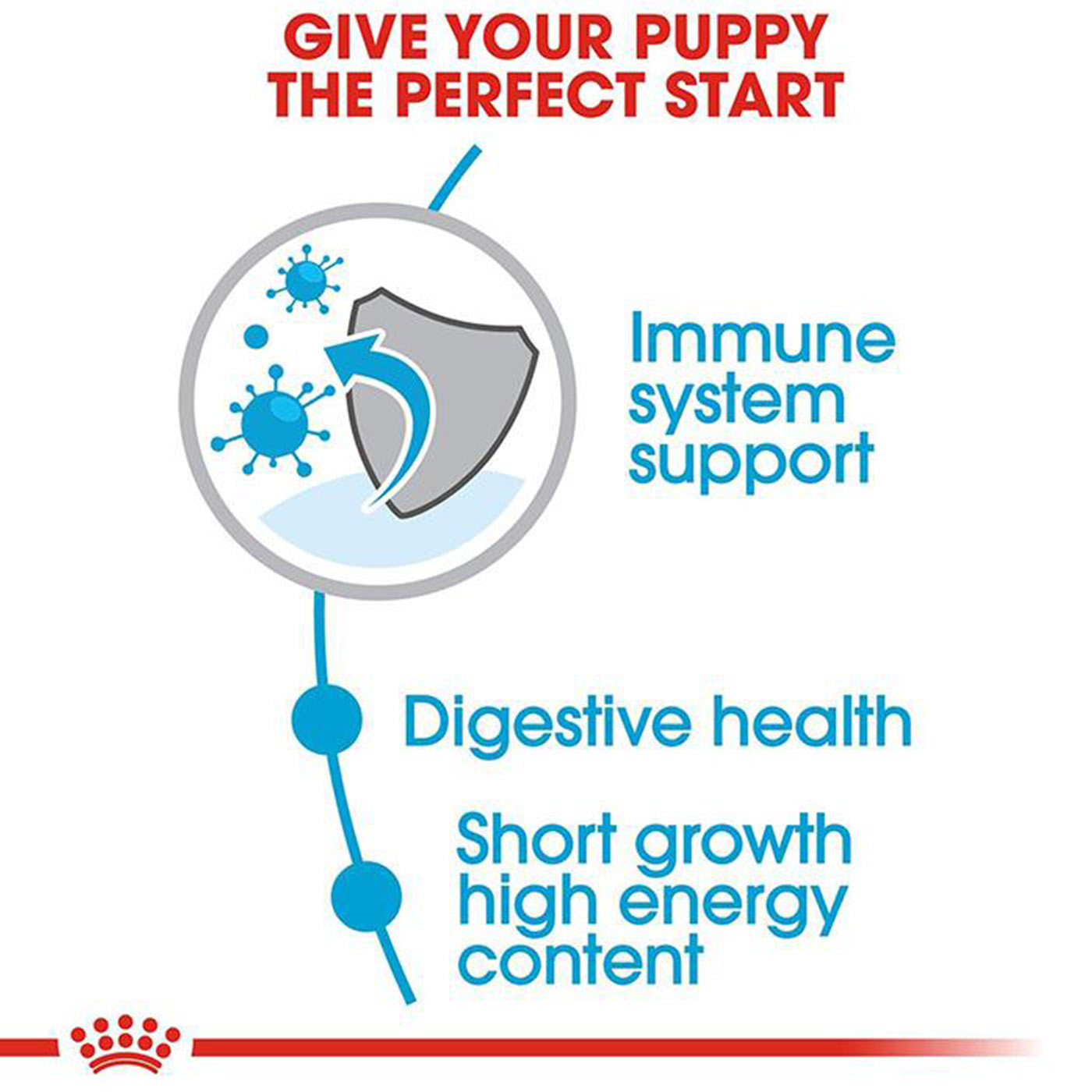 GIVE YOUR PUPPY
THE PERFECT START

Immune system support

Digestive health

Short growth high energy content